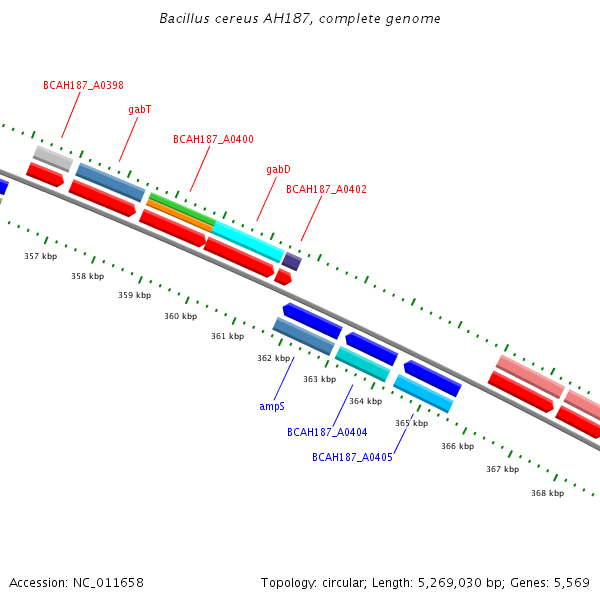 Bacillus cereus AH187, complete genome

BCAH187_A0398

gabT

BCAH187_A0400

gabD

BCAH187_A0402

357 kbp

358 kbp

359 kbp

360 kbp

361 kbp

362 kbp

363 kbp

364 kbp

365 kbp

366 kbp

367 kbp

368 kbp

ampS

BCAH187_A0404

BCAH187_A0405

Accession: NC_011658

Topology: circular; Length: 5,269,030 bp; Genes: 5,569